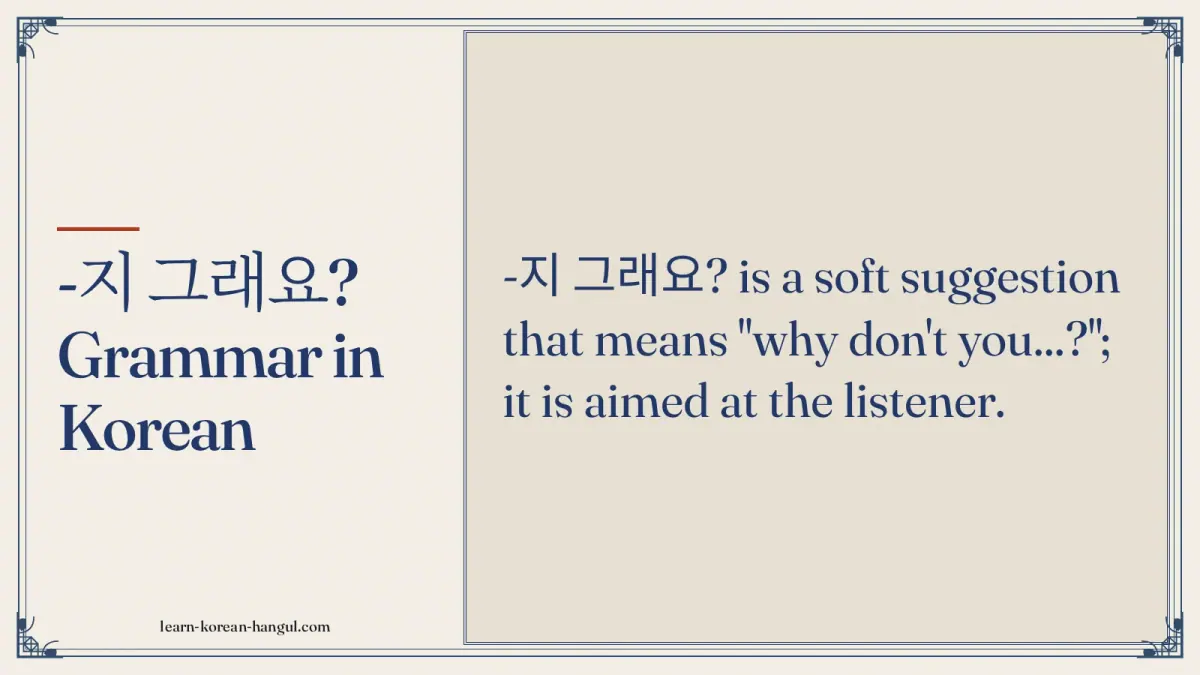 -지 그래요?
Grammar in Korean

learn-korean-hangul.com

-지 그래요? is a soft suggestion that means "why don't you...?"; it is aimed at the listener.